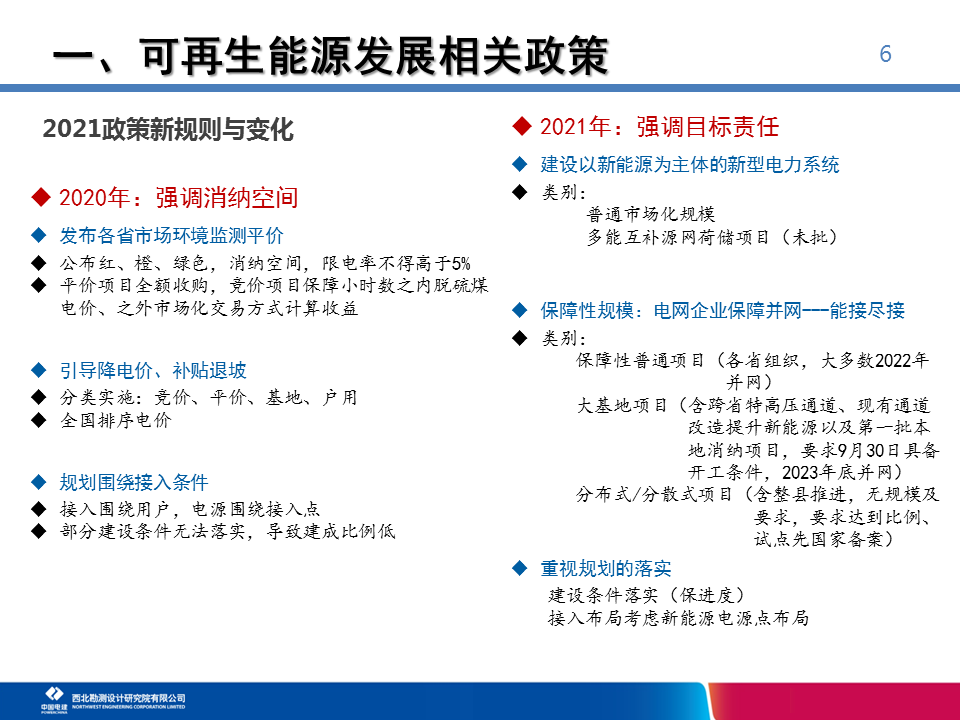 一、可再生能源发展相关政策

6

2021政策新规则与变化

◆ 2020年：强调消纳空间

◆ 发布各省市场环境监测平价

◆ 公布红、橙、绿色，消纳空间，限电率不得高于5%

◆ 平价项目全额收购，竞价项目保障小时数之内脱硫煤电价、之外市场化交易方式计算收益

◆ 引导降电价、补贴退坡

◆ 分类实施：竞价、平价、基地、户用

◆ 全国排序电价

◆ 规划围绕接入条件

◆ 接入围绕用户，电源围绕接入点

◆ 部分建设条件无法落实，导致建成比例低

◆ 2021年：强调目标责任

◆ 建设以新能源为主体的新型电力系统

◆ 类别：
普通市场化规模
多能互补源网荷储项目（未批）

◆ 保障性规模：电网企业保障并网---能接尽接

◆ 类别：
保障性普通项目（各省组织，大多数2022年并网）
大基地项目（含跨省特高压通道、现有通道改造提升新能源以及第一批本地消纳项目，要求9月30日具备开工条件，2023年底并网）
分布式/分散式项目（含整县推进，无规模及要求，要求达到比例、试点先国家备案）

◆ 重视规划的落实
建设条件落实（保进度）
接入布局考虑新能源电源点布局

中国电建 POWERCHINA
西北勘测设计研究院有限公司
NORTHWEST ENGINEERING CORPORATION LIMITED